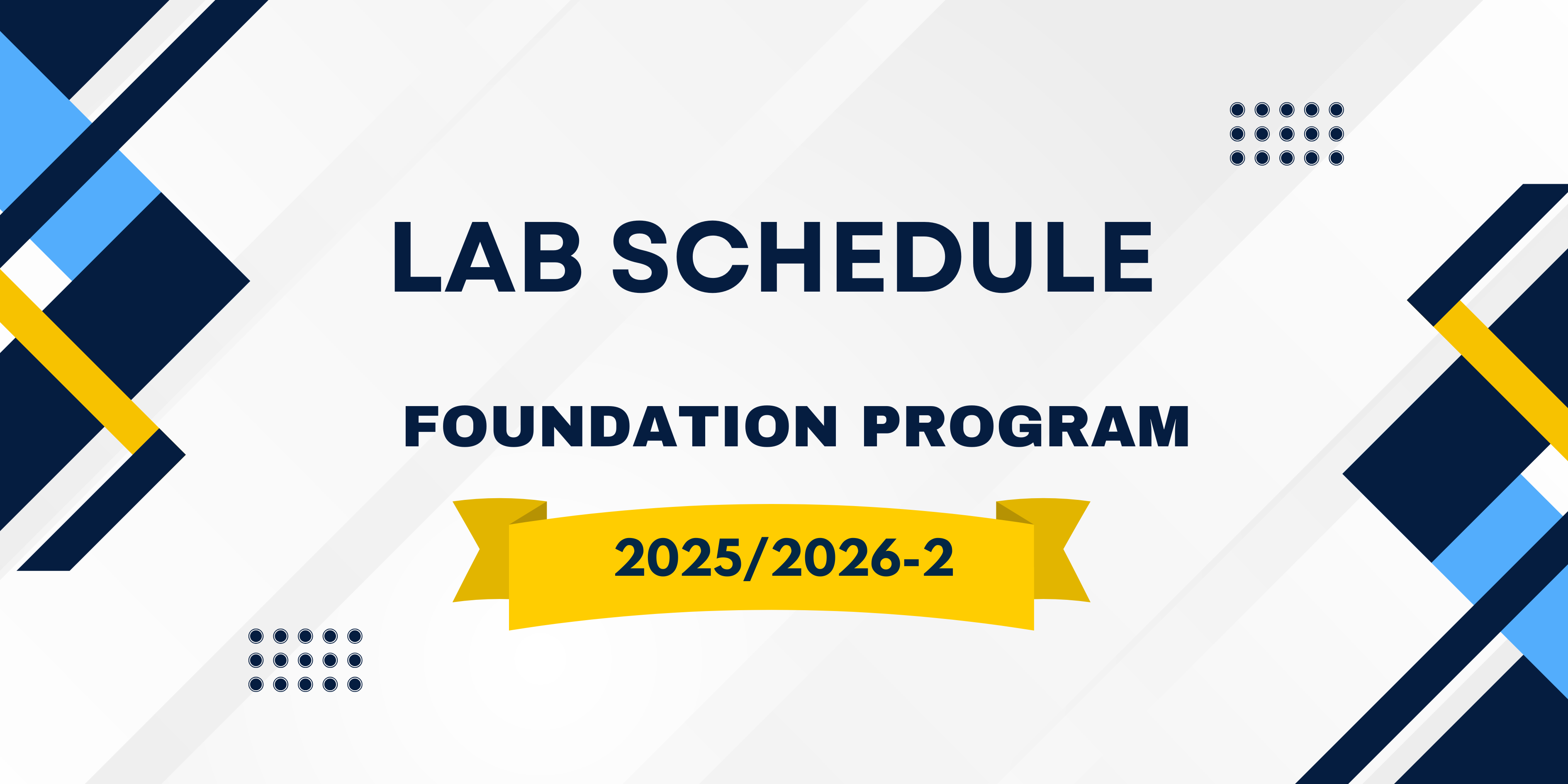 LAB SCHEDULE

FOUNDATION PROGRAM

2025/2026-2